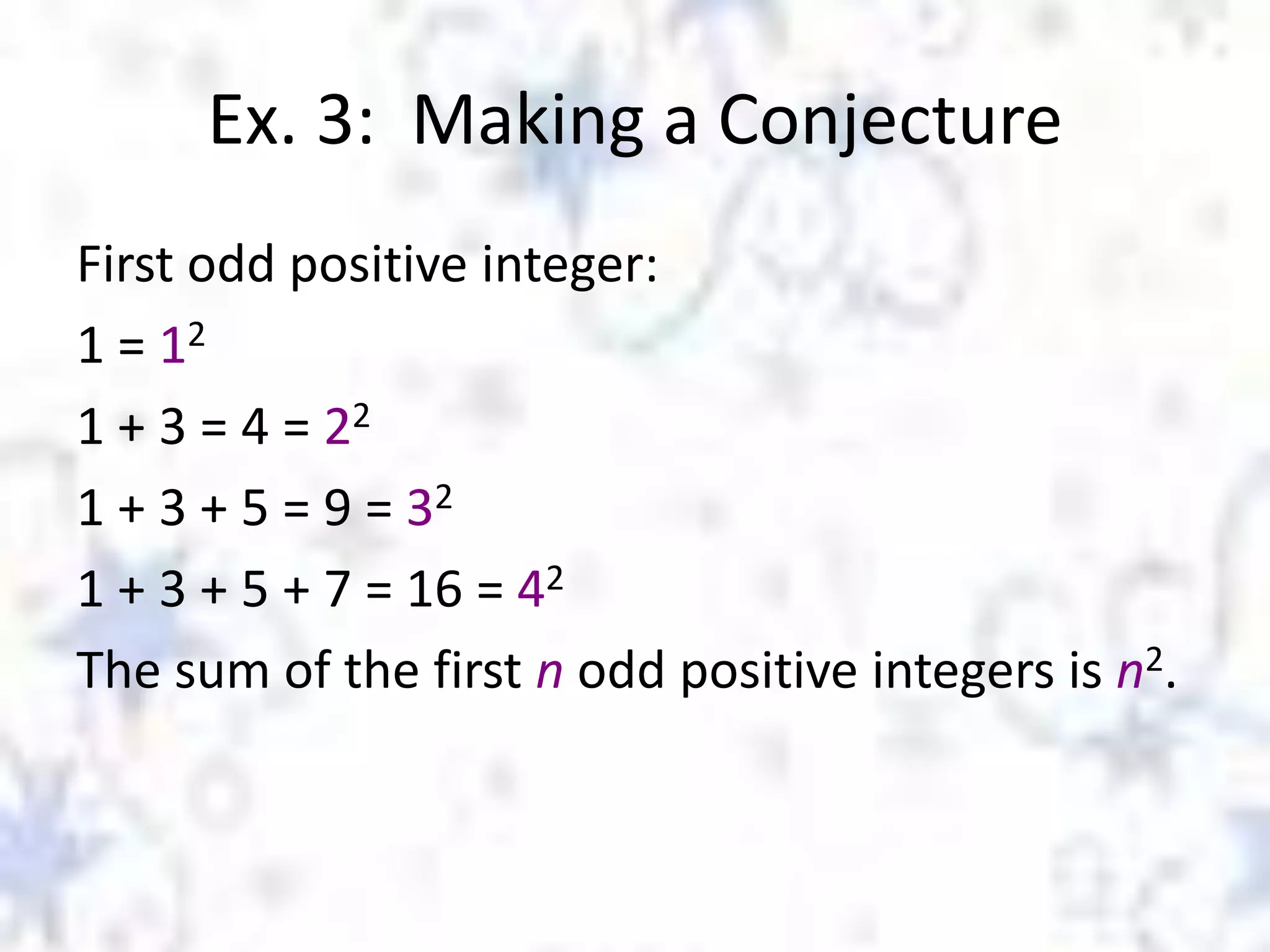 Ex. 3: Making a Conjecture

First odd positive integer:

$1 = 1^2$

$1 + 3 = 4 = 2^2$

$1 + 3 + 5 = 9 = 3^2$

$1 + 3 + 5 + 7 = 16 = 4^2$

The sum of the first $n$ odd positive integers is $n^2$.